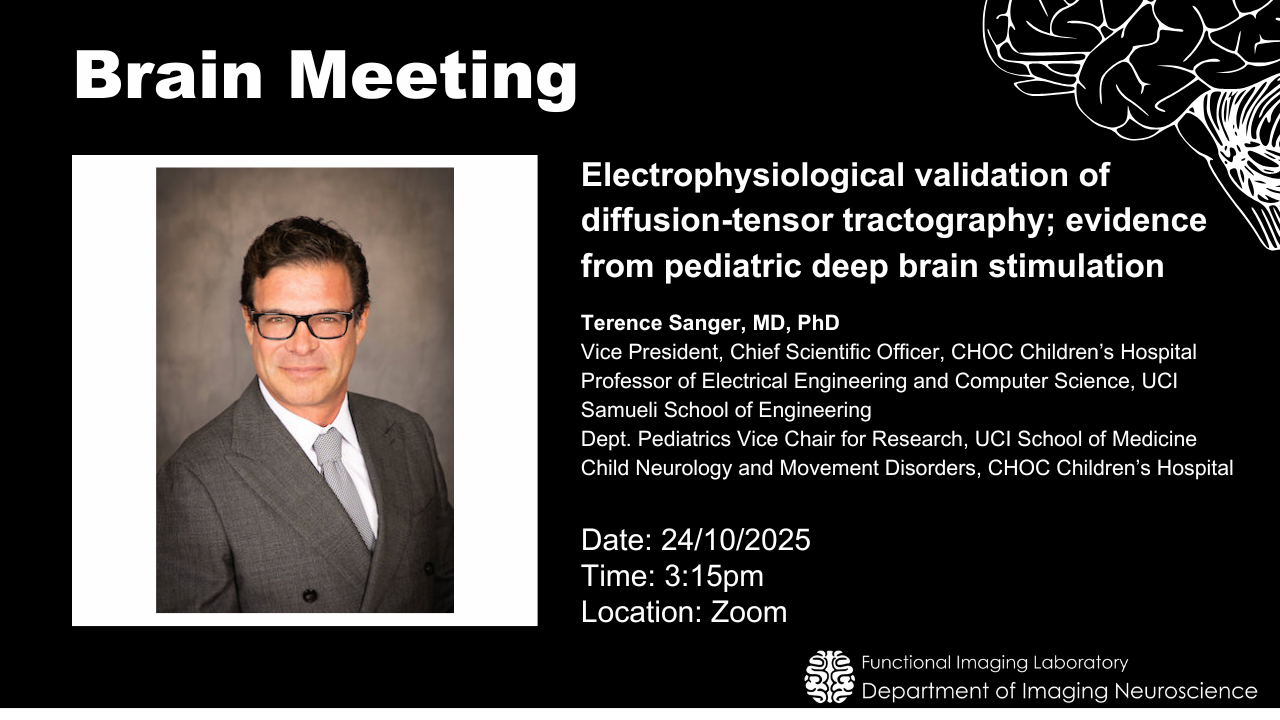 Brain Meeting

Electrophysiological validation of diffusion-tensor tractography; evidence from pediatric deep brain stimulation

Terence Sanger, MD, PhD
Vice President, Chief Scientific Officer, CHOC Children's Hospital
Professor of Electrical Engineering and Computer Science, UCI Samueli School of Engineering
Dept. Pediatrics Vice Chair for Research, UCI School of Medicine
Child Neurology and Movement Disorders, CHOC Children's Hospital

Date: 24/10/2025
Time: 3:15pm
Location: Zoom

Functional Imaging Laboratory
Department of Imaging Neuroscience